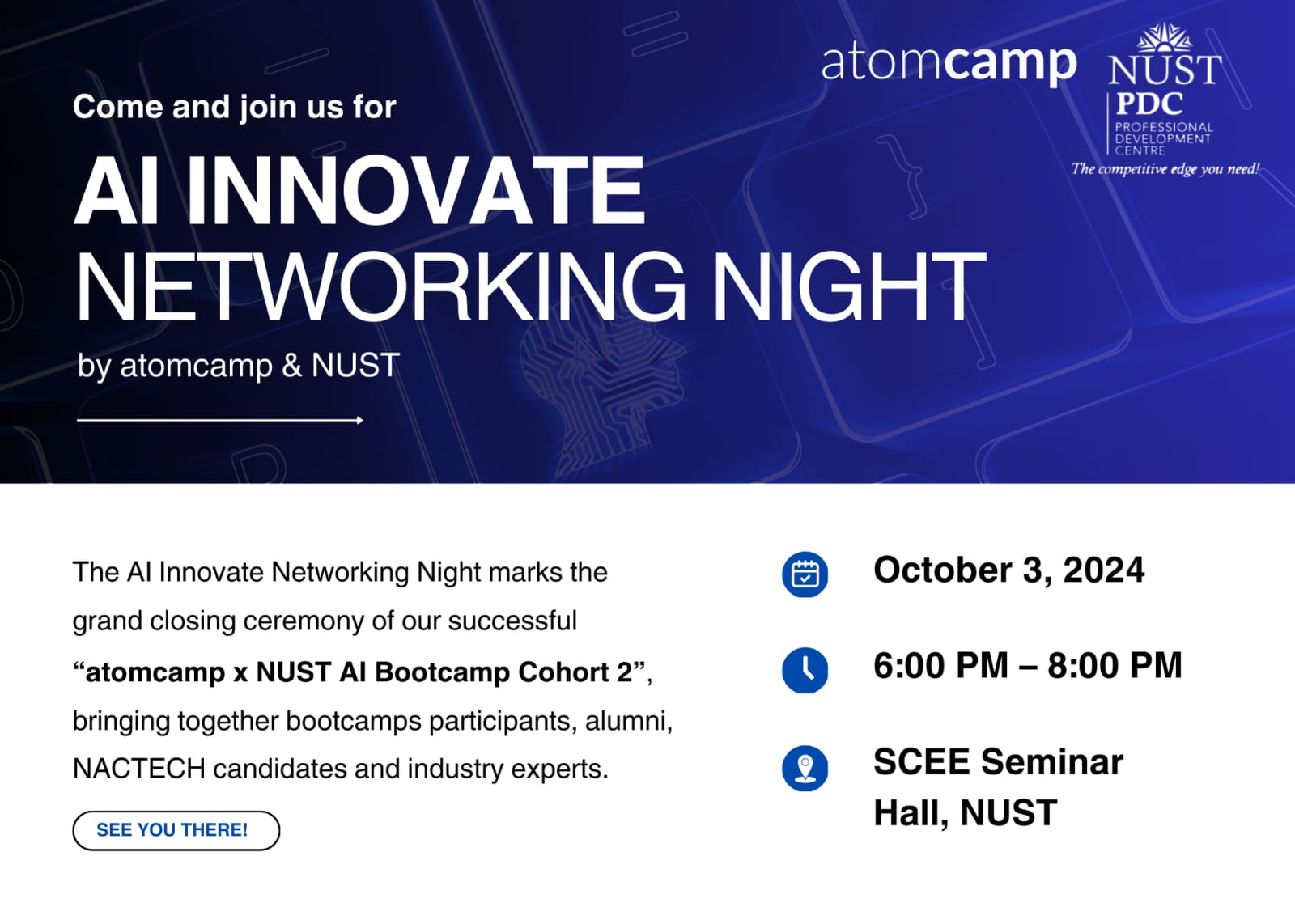 atomcamp

NUST
PDC
PROFESSIONAL DEVELOPMENT CENTRE
The competitive edge you need!

Come and join us for

AI INNOVATE NETWORKING NIGHT

by atomcamp & NUST

The AI Innovate Networking Night marks the grand closing ceremony of our successful “atomcamp x NUST AI Bootcamp Cohort 2”, bringing together bootcamps participants, alumni, NACTECH candidates and industry experts.

SEE YOU THERE!

October 3, 2024

6:00 PM – 8:00 PM

SCEE Seminar Hall, NUST